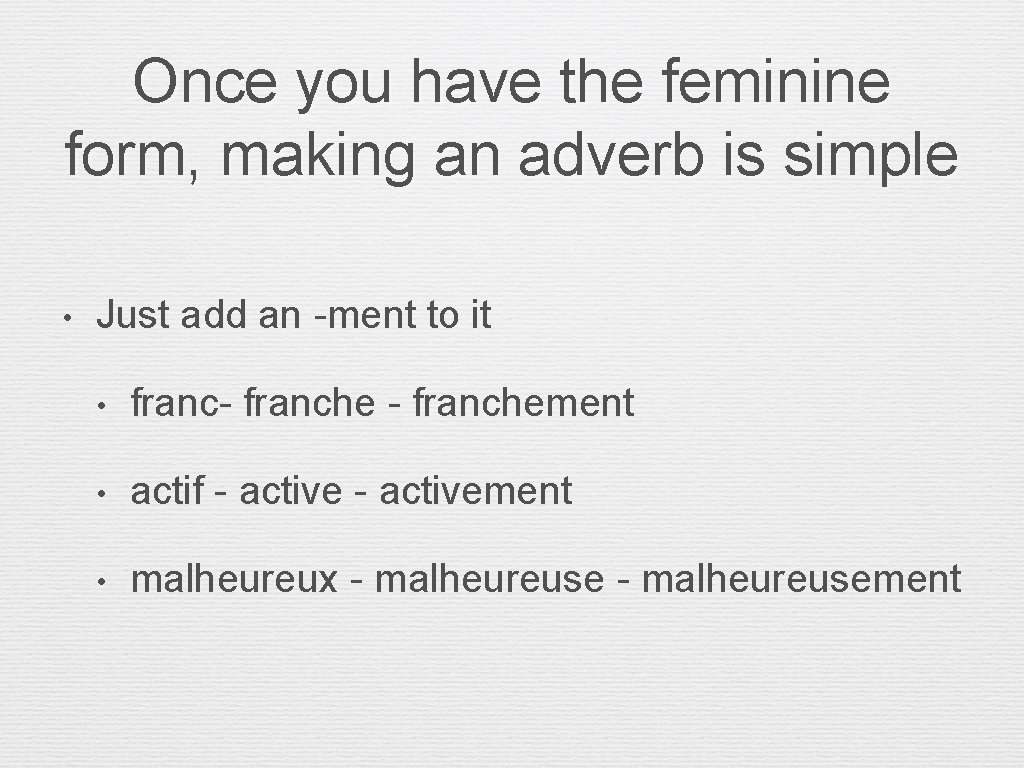 Once you have the feminine form, making an adverb is simple

• Just add an -ment to it

• franc- franche - franchement

• actif - active - activement

• malheureux - malheureuse - malheureusement